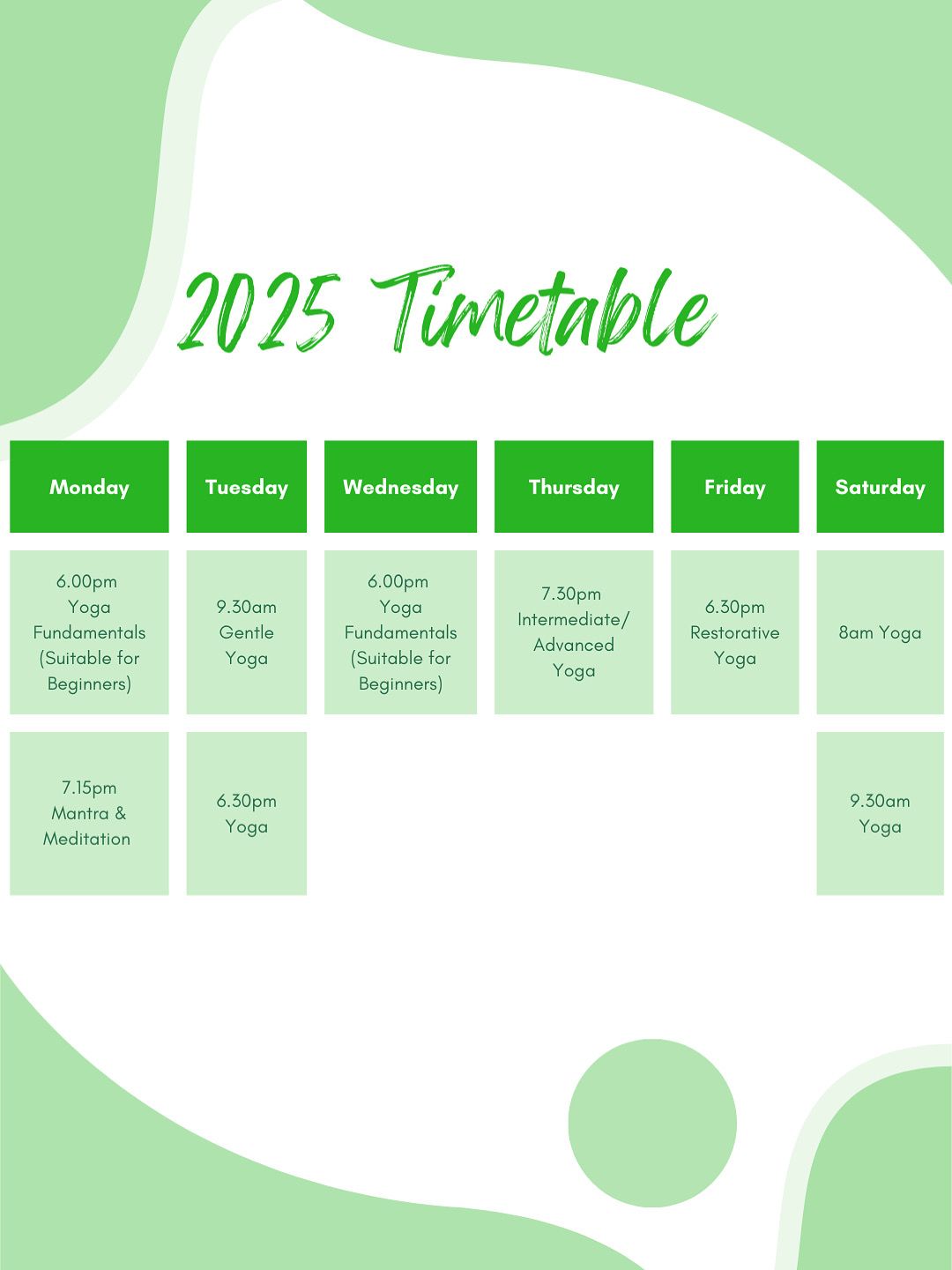 2025 Timetable

| Monday | Tuesday | Wednesday | Thursday | Friday | Saturday |
|---|---|---|---|---|---|
| 6.00pm Yoga Fundamentals (Suitable for Beginners) | 9.30am Gentle Yoga | 6.00pm Yoga Fundamentals (Suitable for Beginners) | 7.30pm Intermediate/ Advanced Yoga | 6.30pm Restorative Yoga | 8am Yoga |
| 7.15pm Mantra & Meditation | 6.30pm Yoga | | | | 9.30am Yoga |